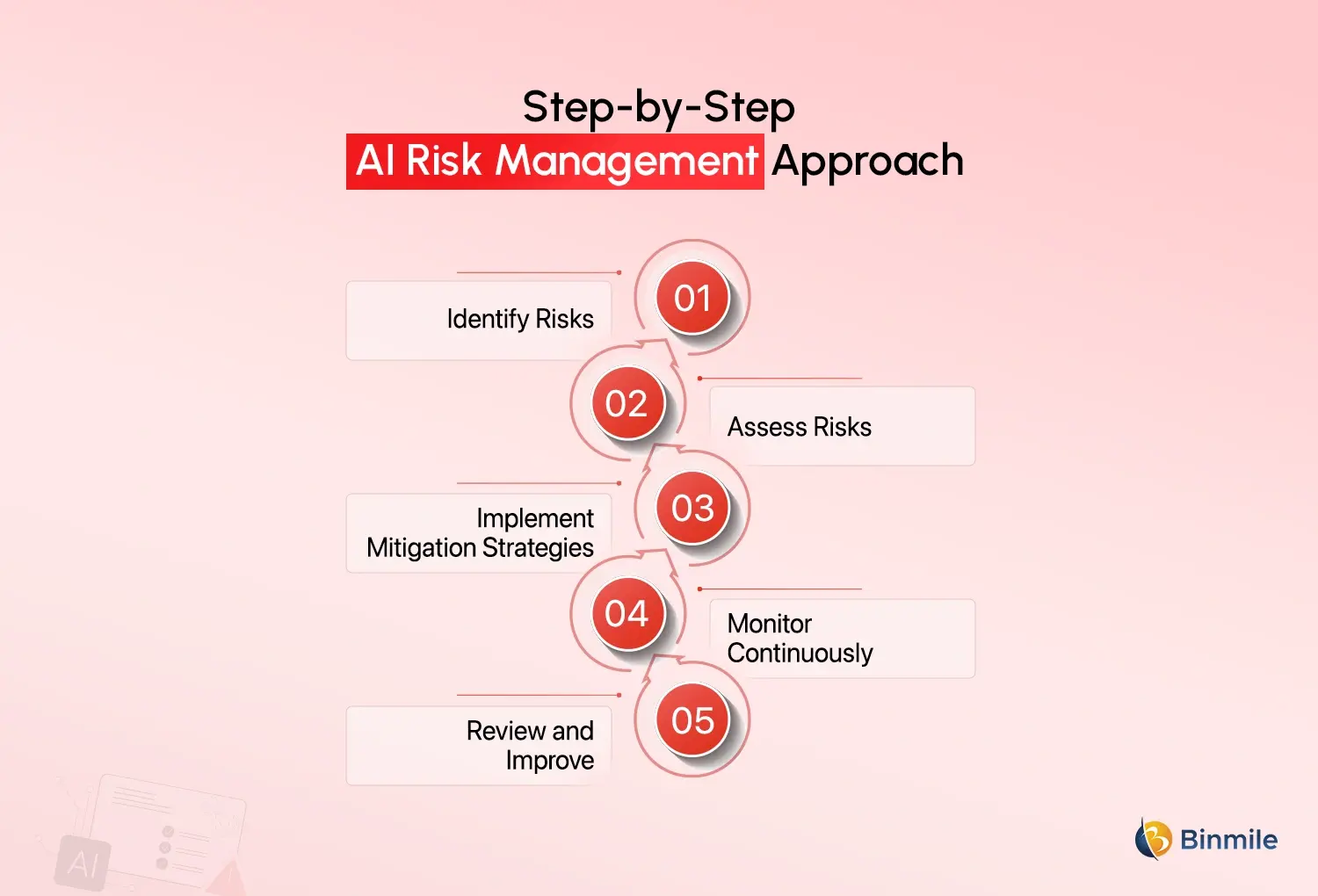 Step-by-Step
AI Risk Management Approach

01
Identify Risks

02
Assess Risks

03
Implement Mitigation Strategies

04
Monitor Continuously

05
Review and Improve

AI

Binmile